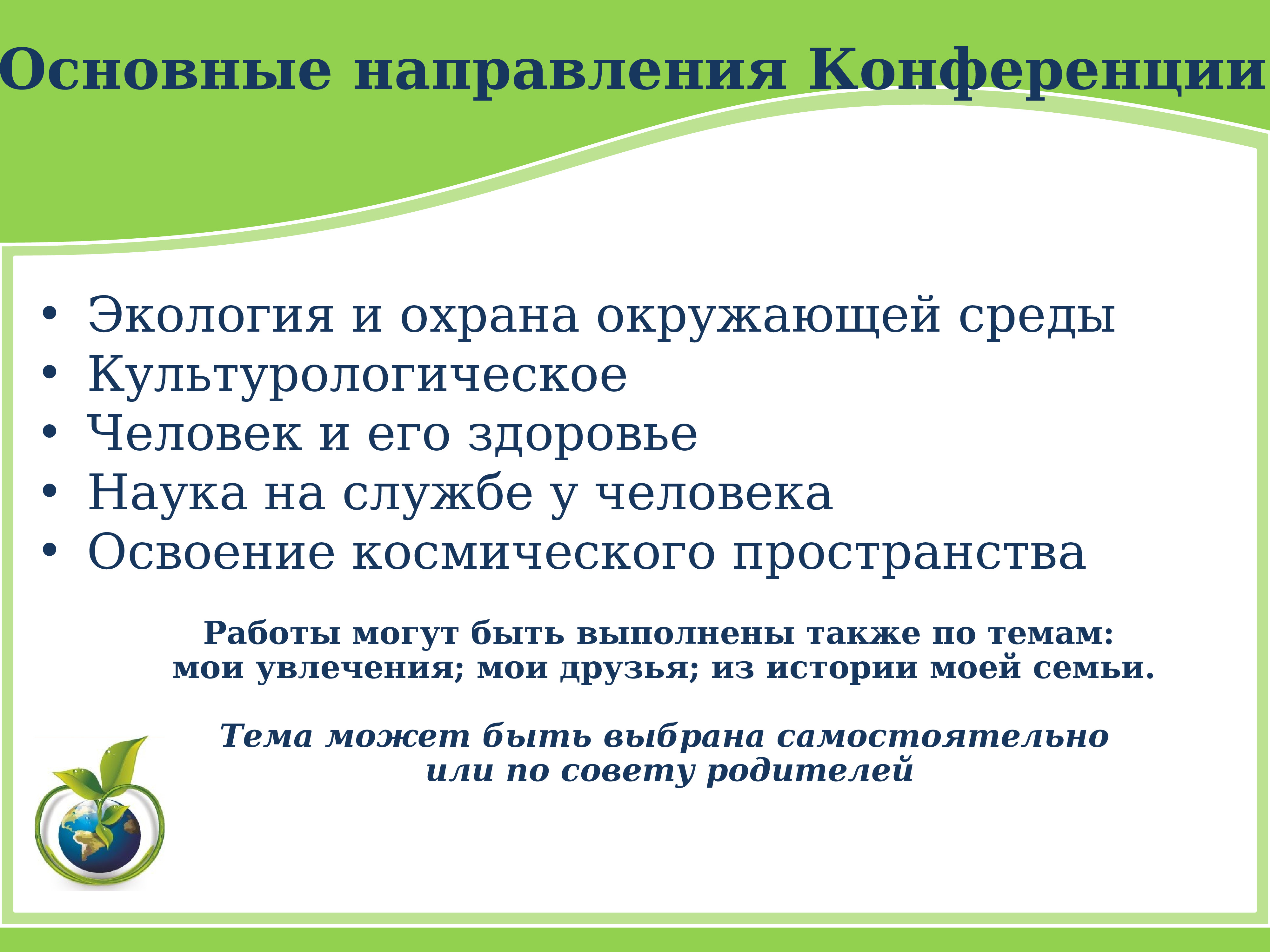 Основные направления Конференции

• Экология и охрана окружающей среды
• Культурологическое
• Человек и его здоровье
• Наука на службе у человека
• Освоение космического пространства

Работы могут быть выполнены также по темам: мои увлечения; мои друзья; из истории моей семьи.

Тема может быть выбрана самостоятельно или по совету родителей